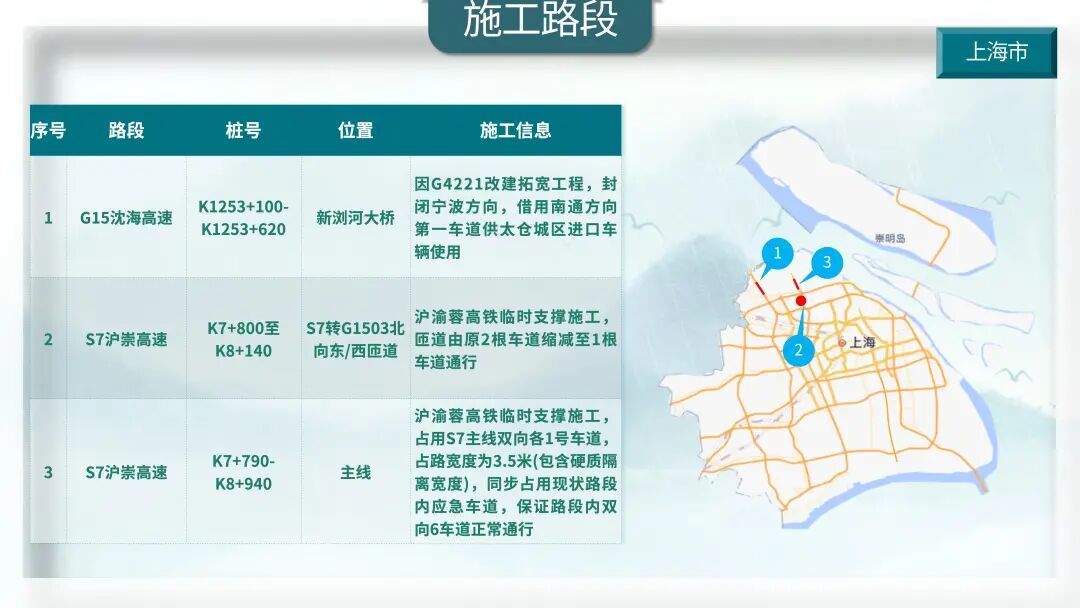 施工路段

上海市

| 序号 | 路段 | 桩号 | 位置 | 施工信息 |
|---|---|---|---|---|
| 1 | G15沈海高速 | K1253+100-K1253+620 | 新浏河大桥 | 因G4221改建拓宽工程，封闭宁波方向，借用南通方向第一车道供太仓城区进口车辆使用 |
| 2 | S7沪崇高速 | K7+800至K8+140 | S7转G1503北向东/西匝道 | 沪渝蓉高铁临时支撑施工，匝道由原2根车道缩减至1根车道通行 |
| 3 | S7沪崇高速 | K7+790-K8+940 | 主线 | 沪渝蓉高铁临时支撑施工，占用S7主线双向各1号车道，占路宽度为3.5米(包含硬质隔离宽度)，同步占用现状路段内应急车道，保证路段内双向6车道正常通行 |

崇明岛
1
3
2
上海